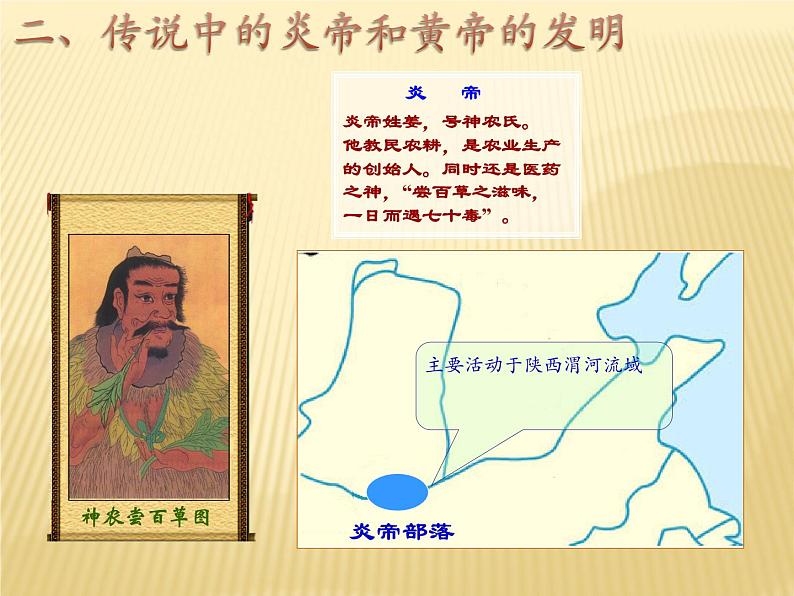 二、传说中的炎帝和黄帝的发明

炎　帝

炎帝姓姜，号神农氏。他教民农耕，是农业生产的创始人。同时还是医药之神，“尝百草之滋味，一日而遇七十毒”。

神农尝百草图

主要活动于陕西渭河流域

炎帝部落